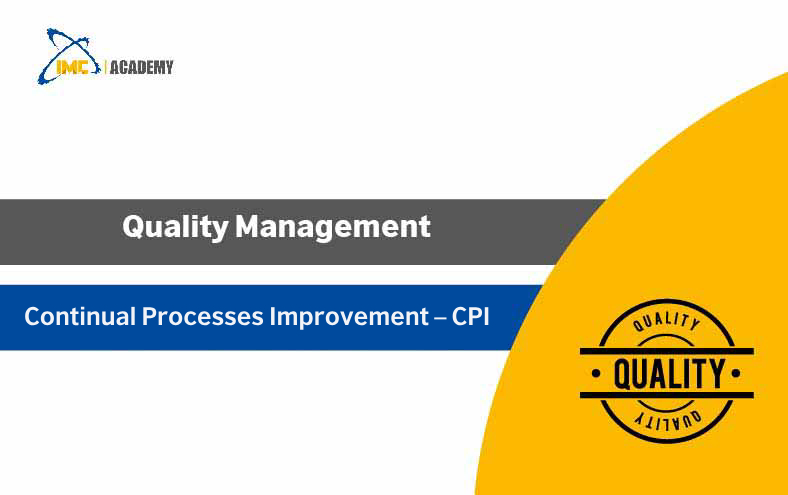 IMC | ACADEMY

Quality Management

Continual Processes Improvement – CPI

QUALITY
• QUALITY •
QUALITY